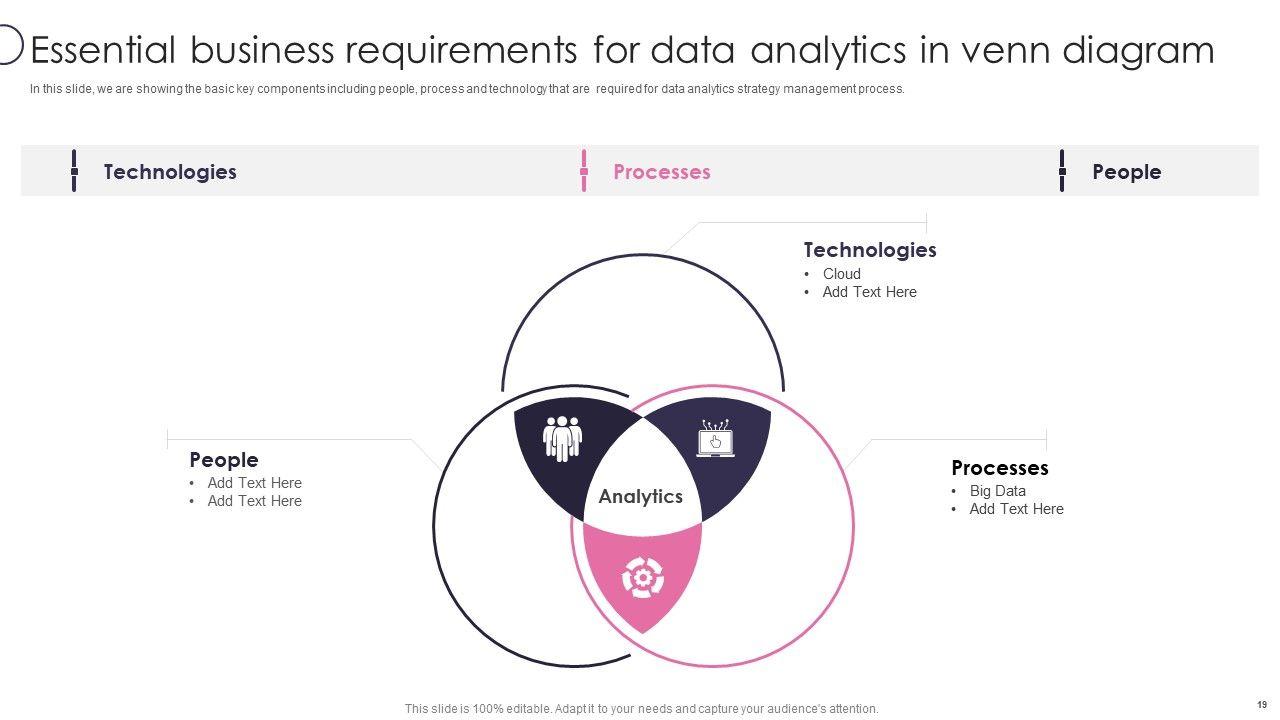 Essential business requirements for data analytics in venn diagram

In this slide, we are showing the basic key components including people, process and technology that are required for data analytics strategy management process.

Technologies

Processes

People

Technologies
• Cloud
• Add Text Here

People
• Add Text Here
• Add Text Here

Analytics

Processes
• Big Data
• Add Text Here

This slide is 100% editable. Adapt it to your needs and capture your audience's attention.

19